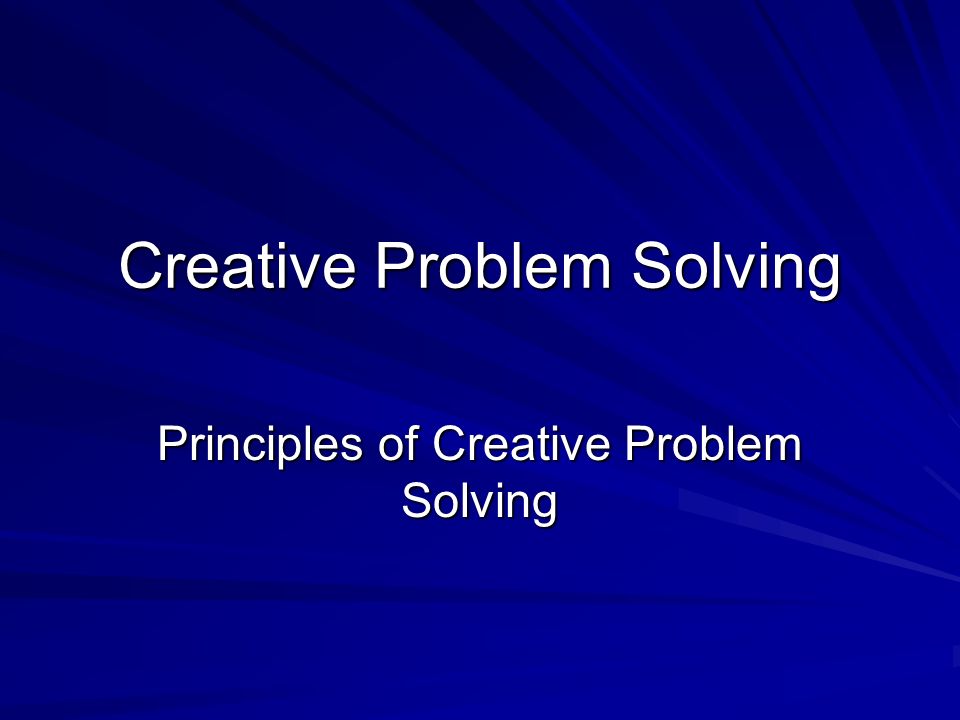 Creative Problem Solving

Principles of Creative Problem Solving